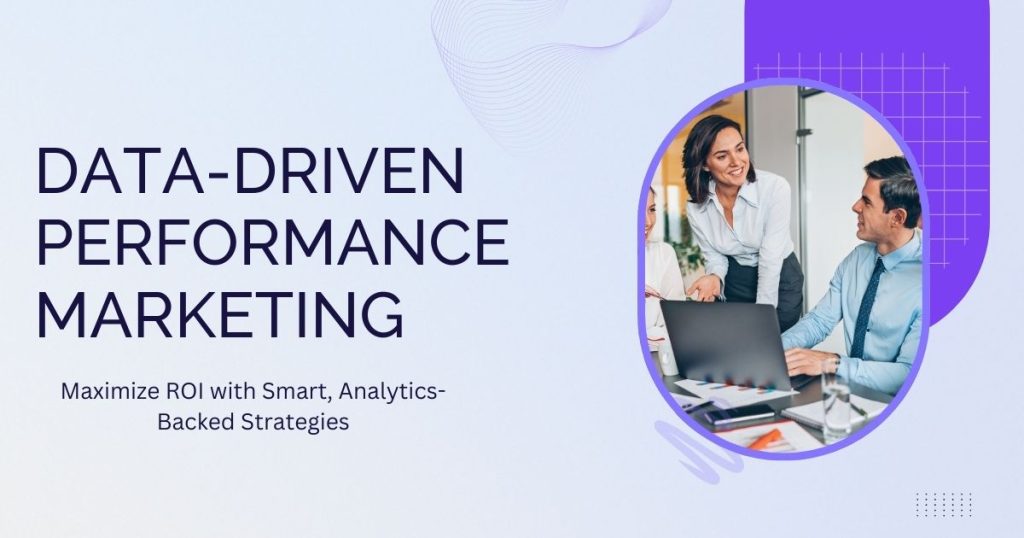 DATA-DRIVEN PERFORMANCE MARKETING

Maximize ROI with Smart, Analytics-Backed Strategies